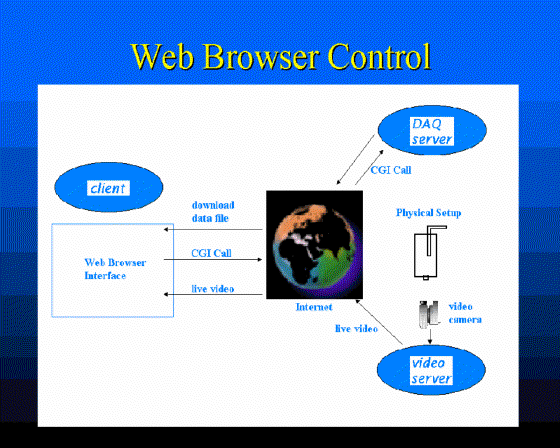 Web Browser Control

DAQ server

CGI Call

client

download data file

Physical Setup

Web Browser Interface

CGI Call

live video

Internet

video camera

live video

video server